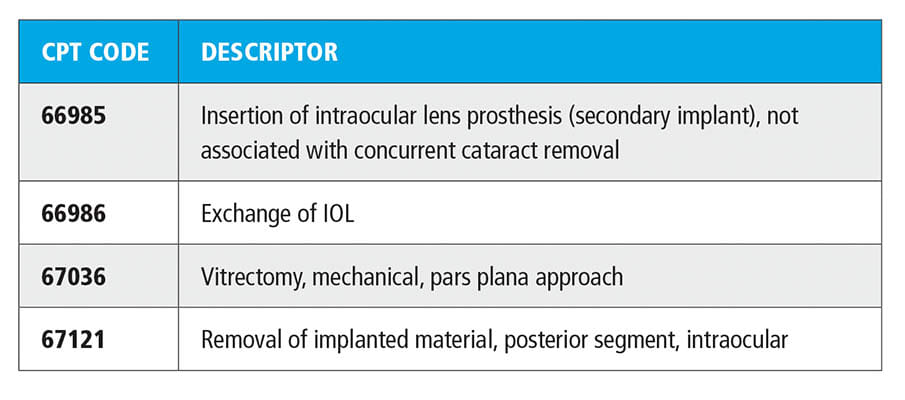 | CPT CODE | DESCRIPTOR |
|---|---|
| 66985 | Insertion of intraocular lens prosthesis (secondary implant), not associated with concurrent cataract removal |
| 66986 | Exchange of IOL |
| 67036 | Vitrectomy, mechanical, pars plana approach |
| 67121 | Removal of implanted material, posterior segment, intraocular |